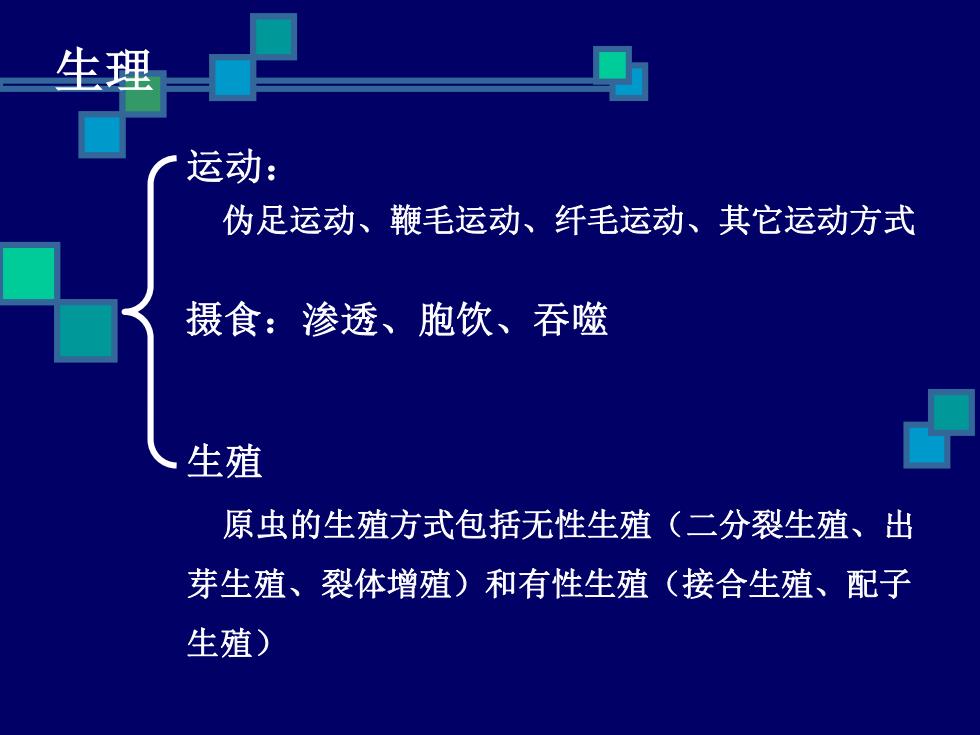 生理

运动：

伪足运动、鞭毛运动、纤毛运动、其它运动方式

摄食：渗透、胞饮、吞噬

生殖

原虫的生殖方式包括无性生殖（二分裂生殖、出芽生殖、裂体增殖）和有性生殖（接合生殖、配子生殖）